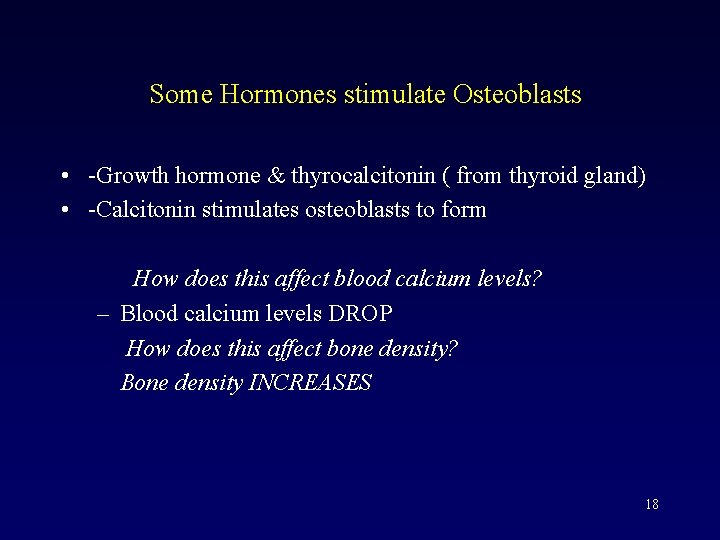 Some Hormones stimulate Osteoblasts

• -Growth hormone & thyrocalcitonin ( from thyroid gland)
• -Calcitonin stimulates osteoblasts to form

How does this affect blood calcium levels?
– Blood calcium levels DROP
How does this affect bone density?
Bone density INCREASES

18